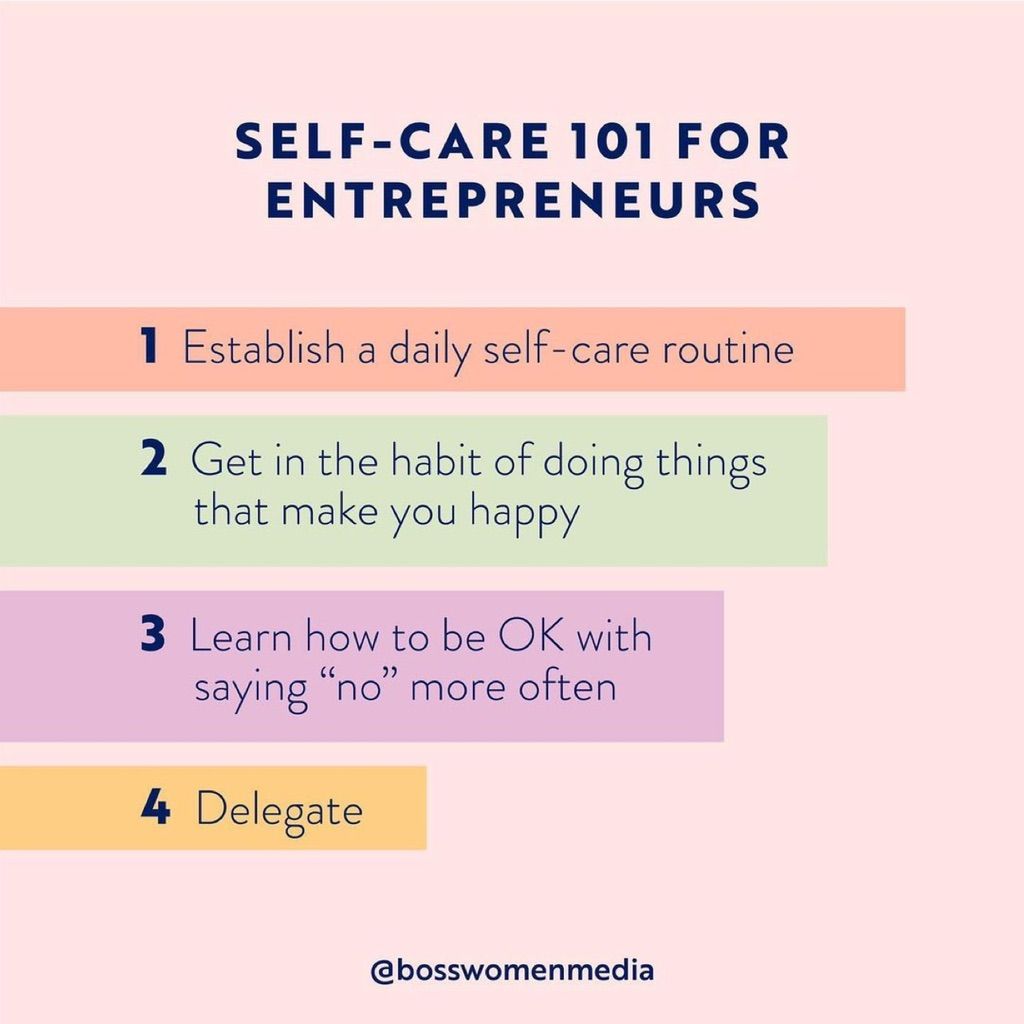 SELF-CARE 101 FOR ENTREPRENEURS

1 Establish a daily self-care routine

2 Get in the habit of doing things that make you happy

3 Learn how to be OK with saying “no” more often

4 Delegate

@bosswomenmedia